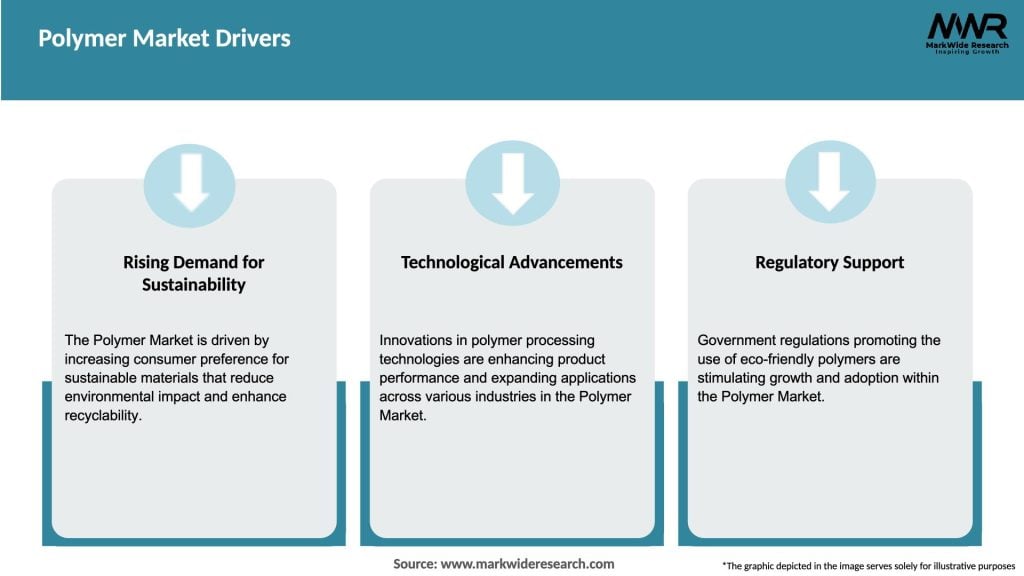 Polymer Market Drivers

MWR
MarkWide Research
Inspiring Growth

Rising Demand for Sustainability

The Polymer Market is driven by increasing consumer preference for sustainable materials that reduce environmental impact and enhance recyclability.

Technological Advancements

Innovations in polymer processing technologies are enhancing product performance and expanding applications across various industries in the Polymer Market.

Regulatory Support

Government regulations promoting the use of eco-friendly polymers are stimulating growth and adoption within the Polymer Market.

Source: www.markwideresearch.com

*The graphic depicted in the image serves solely for illustrative purposes